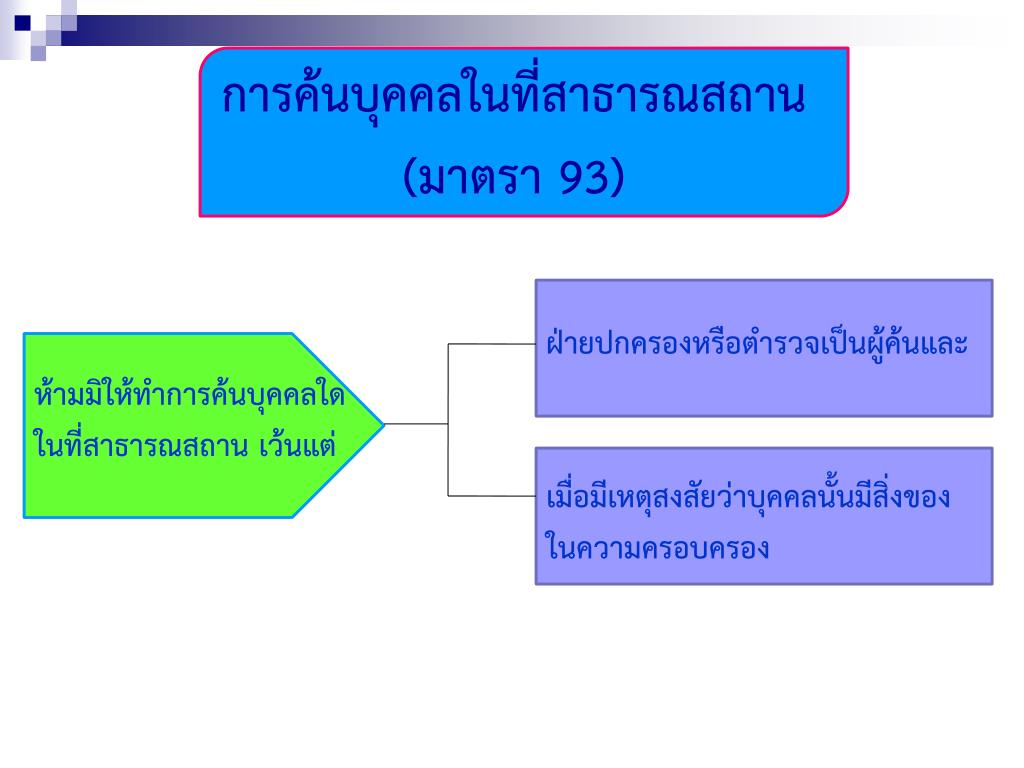 การค้นบุคคลในที่สาธารณสถาน
(มาตรา 93)

ห้ามมิให้ทำการค้นบุคคลใดในที่สาธารณสถาน เว้นแต่

ฝ่ายปกครองหรือตำรวจเป็นผู้ค้นและ

เมื่อมีเหตุสงสัยว่าบุคคลนั้นมีสิ่งของในความครอบครอง